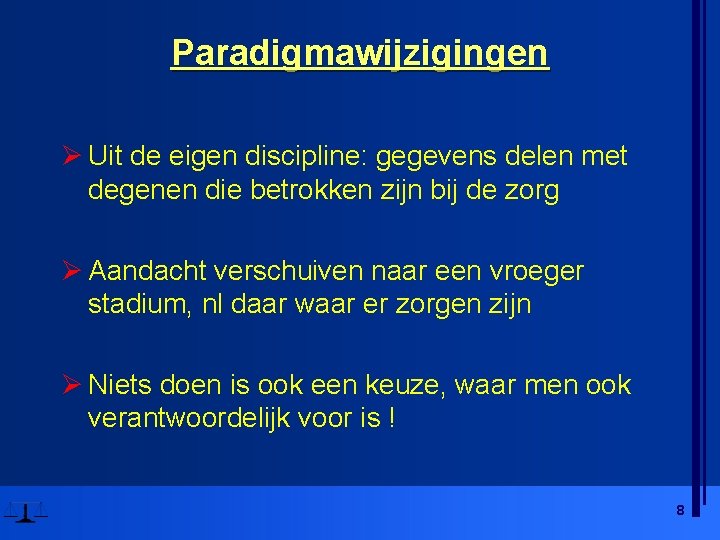 Paradigmawijzigingen

➢ Uit de eigen discipline: gegevens delen met degenen die betrokken zijn bij de zorg

➢ Aandacht verschuiven naar een vroeger stadium, nl daar waar er zorgen zijn

➢ Niets doen is ook een keuze, waar men ook verantwoordelijk voor is !

8